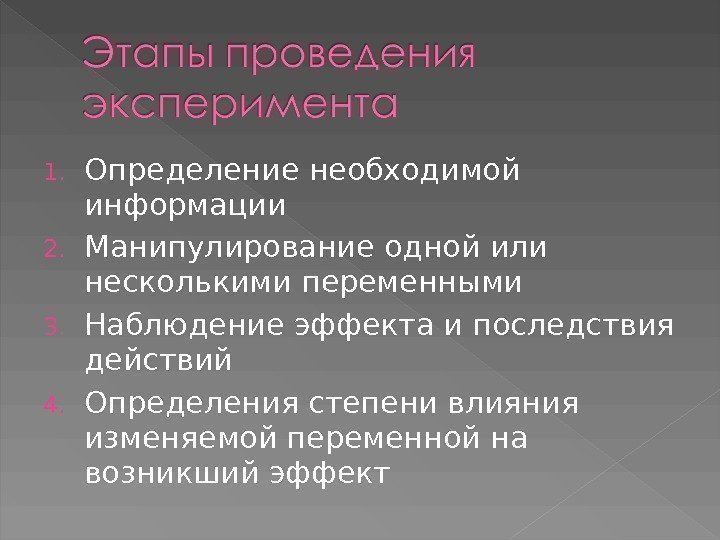 Этапы проведения эксперимента

1. Определение необходимой информации
2. Манипулирование одной или несколькими переменными
3. Наблюдение эффекта и последствия действий
4. Определения степени влияния изменяемой переменной на возникший эффект